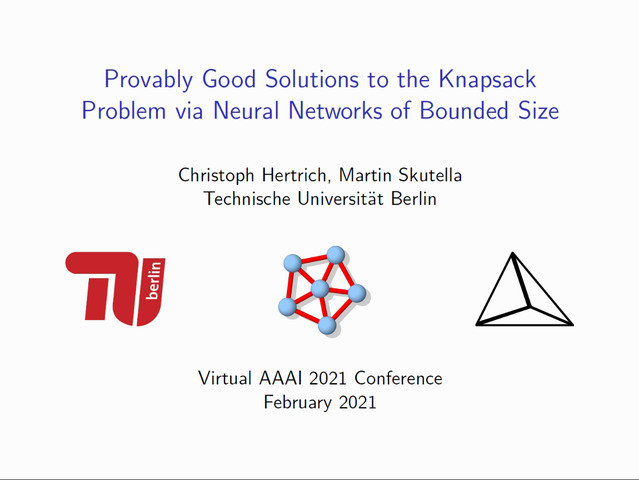 Provably Good Solutions to the Knapsack Problem via Neural Networks of Bounded Size

Christoph Hertrich, Martin Skutella
Technische Universität Berlin

TU berlin

Virtual AAAI 2021 Conference
February 2021